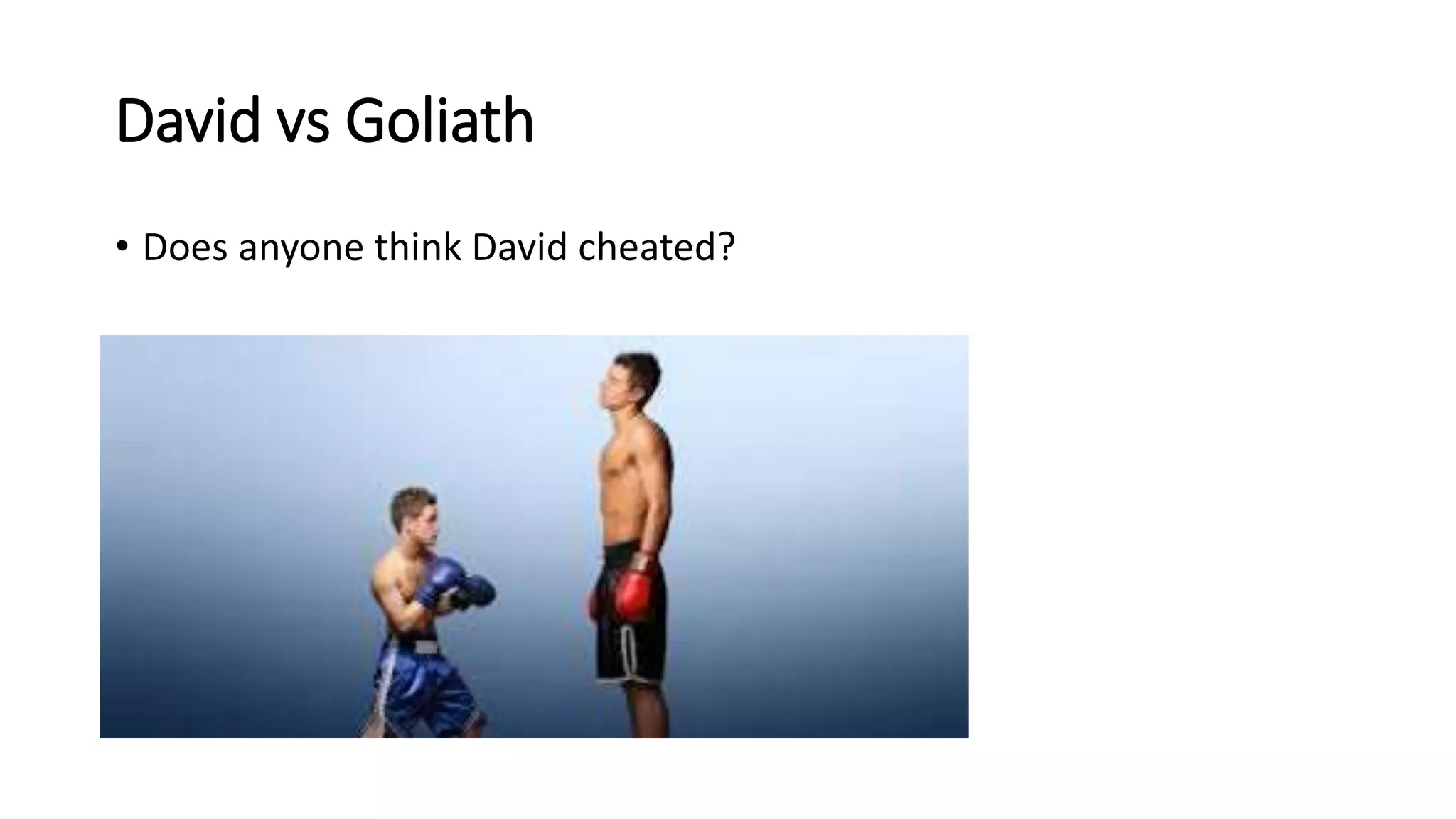 David vs Goliath

• Does anyone think David cheated?